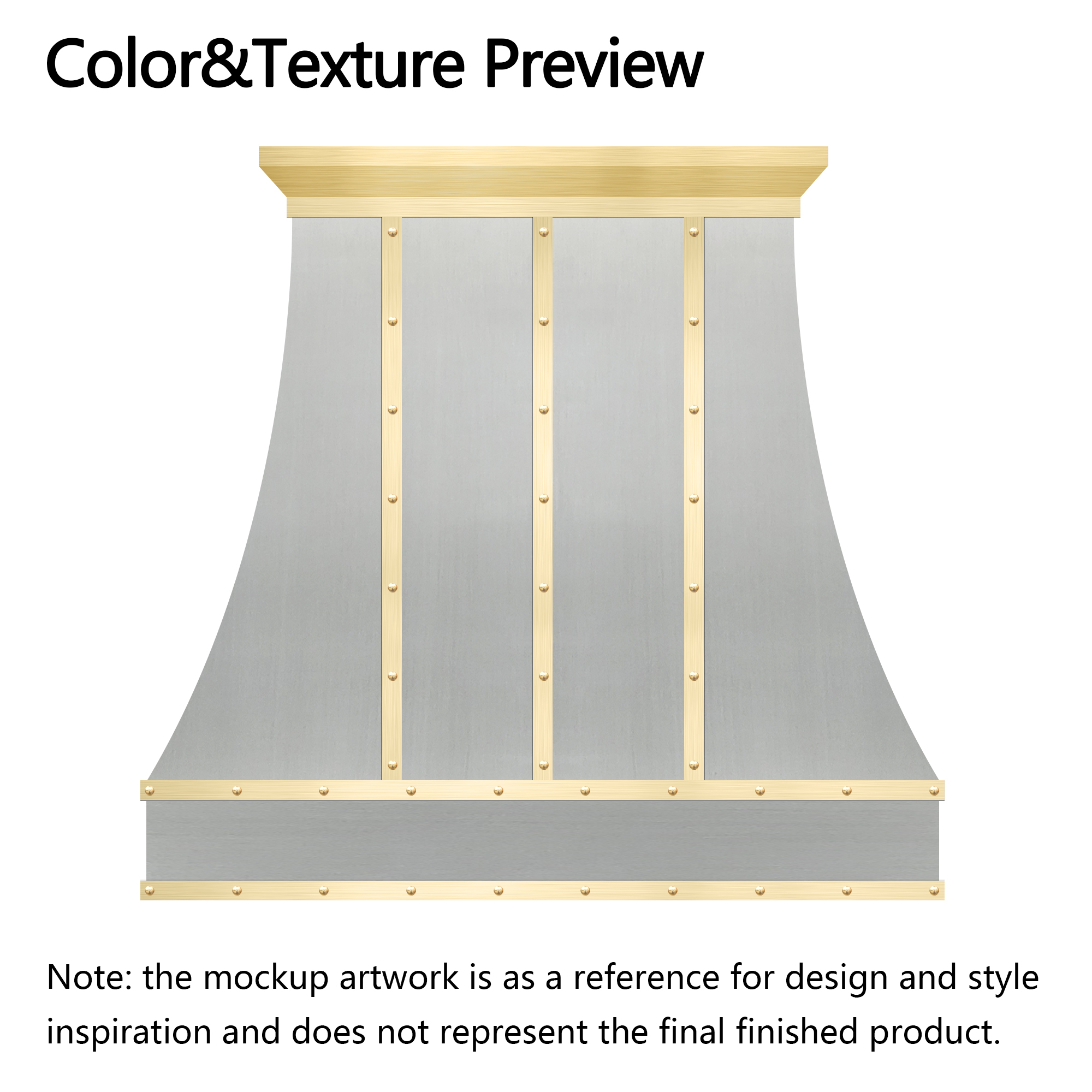 Color&Texture Preview

Note: the mockup artwork is as a reference for design and style inspiration and does not represent the final finished product.